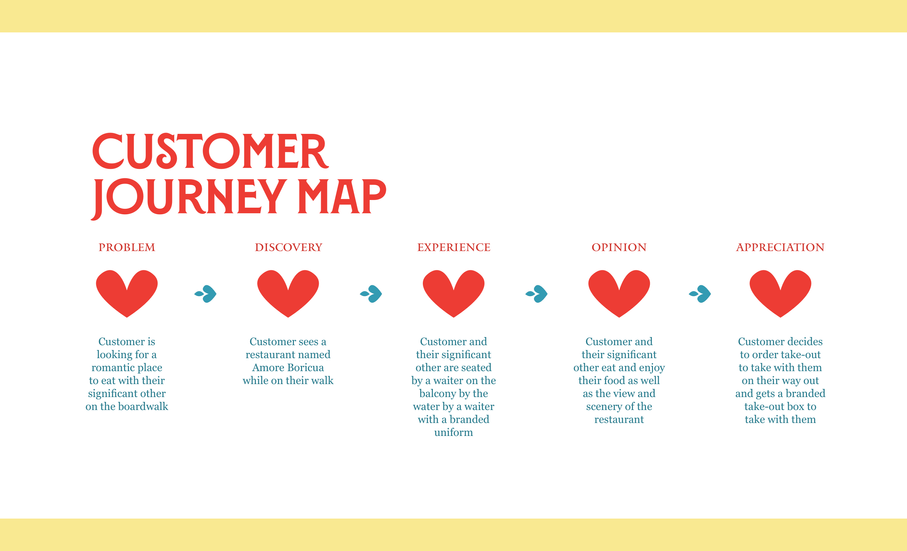 CUSTOMER JOURNEY MAP

PROBLEM

Customer is looking for a romantic place to eat with their significant other on the boardwalk

DISCOVERY

Customer sees a restaurant named Amore Boricua while on their walk

EXPERIENCE

Customer and their significant other are seated by a waiter on the balcony by the water by a waiter with a branded uniform

OPINION

Customer and their significant other eat and enjoy their food as well as the view and scenery of the restaurant

APPRECIATION

Customer decides to order take-out to take with them on their way out and gets a branded take-out box to take with them